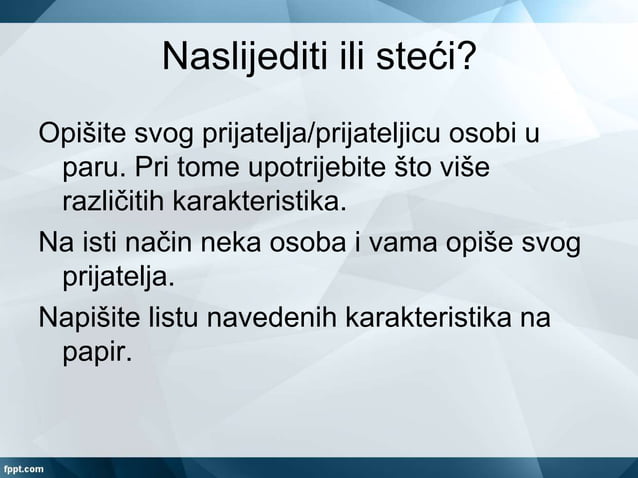 Naslijediti ili steći?

Opišite svog prijatelja/prijateljicu osobi u paru. Pri tome upotrijebite što više različitih karakteristika.

Na isti način neka osoba i vama opiše svog prijatelja.

Napišite listu navedenih karakteristika na papir.

fppt.com